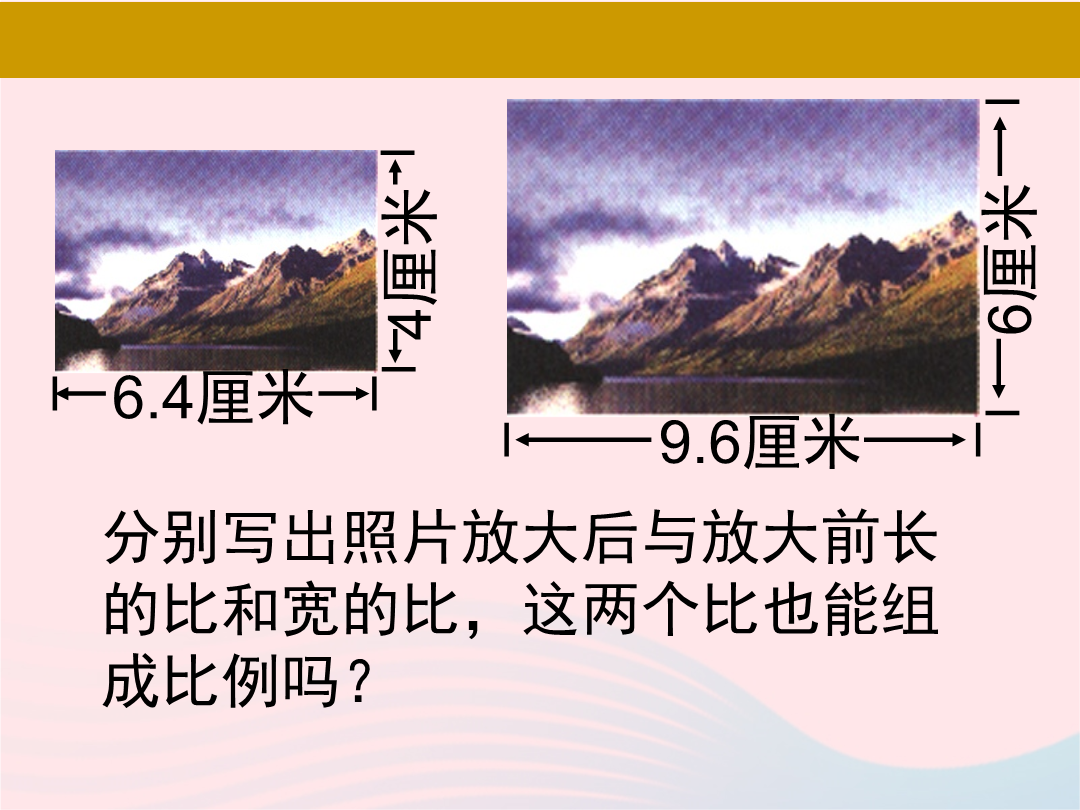 4厘米

6.4厘米

6厘米

9.6厘米

分别写出照片放大后与放大前长的比和宽的比，这两个比也能组成比例吗？